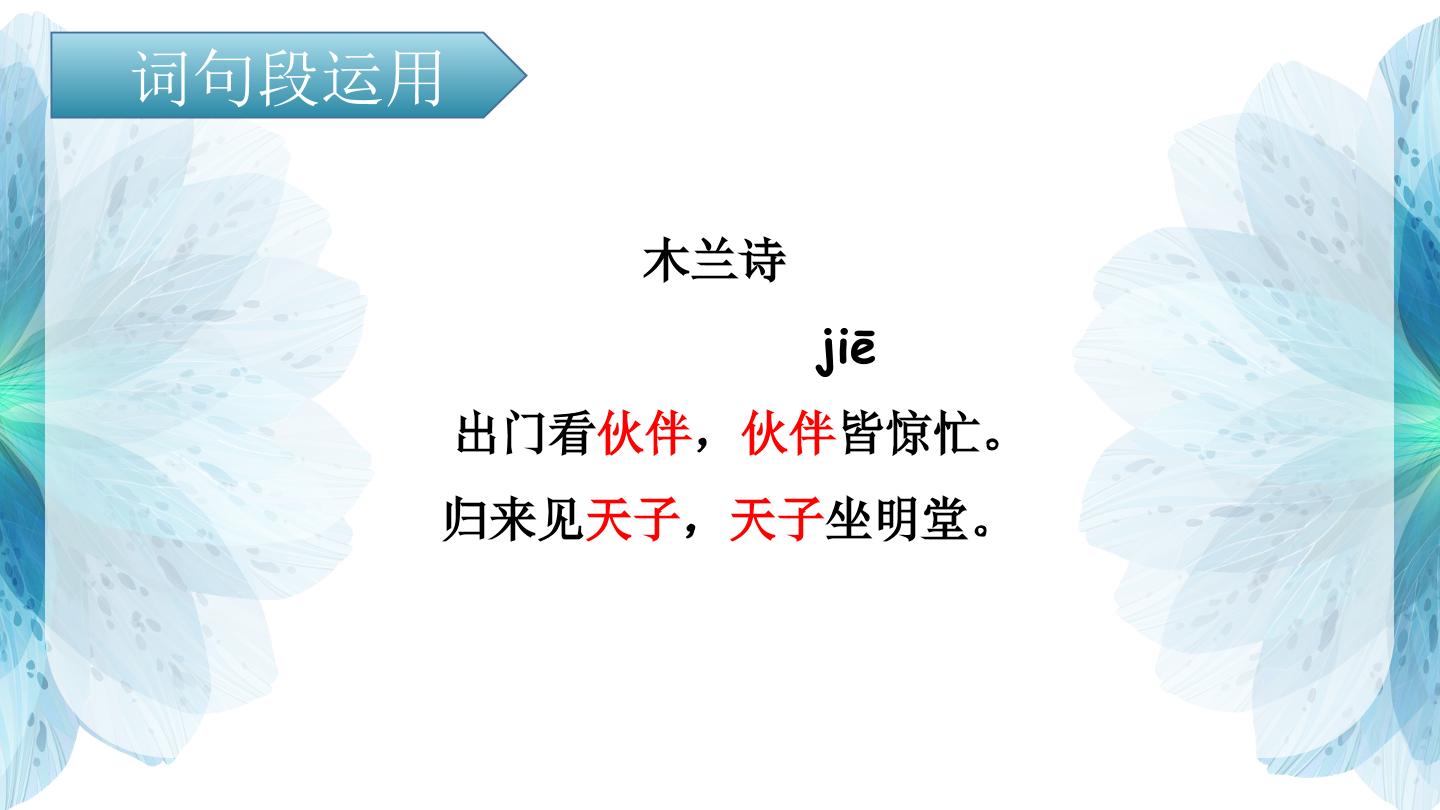 词句段运用

木兰诗

jiē

出门看伙伴，伙伴皆惊忙。

归来见天子，天子坐明堂。